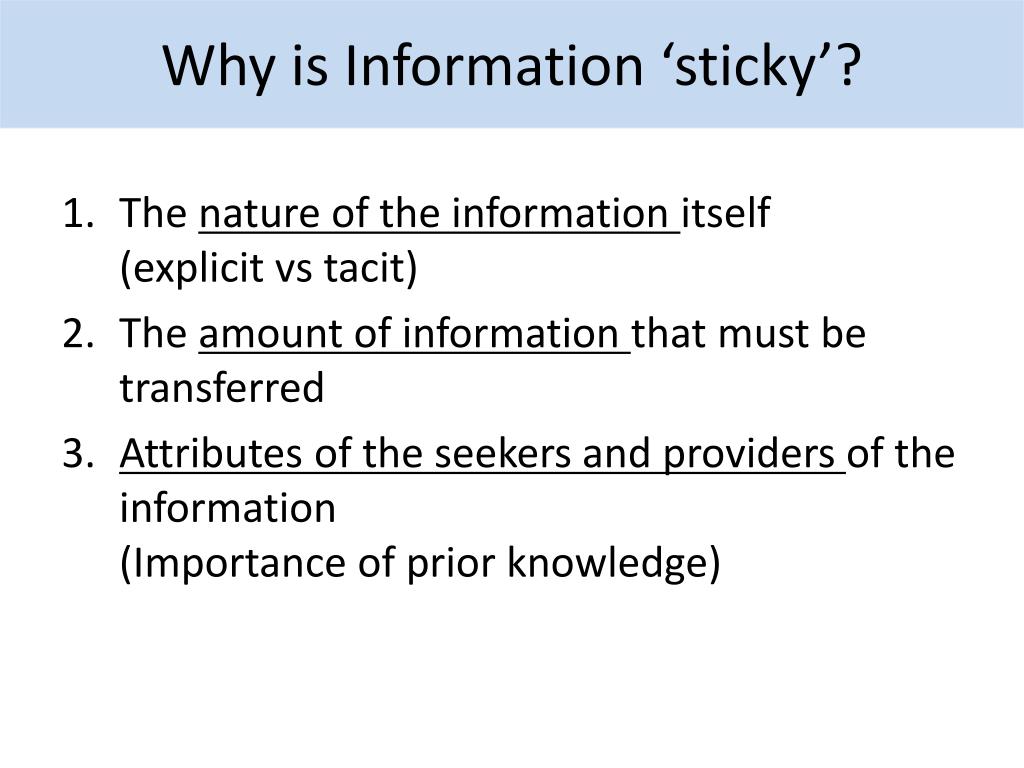 Why is Information ‘sticky’?

1. The nature of the information itself
(explicit vs tacit)

2. The amount of information that must be transferred

3. Attributes of the seekers and providers of the information
(Importance of prior knowledge)